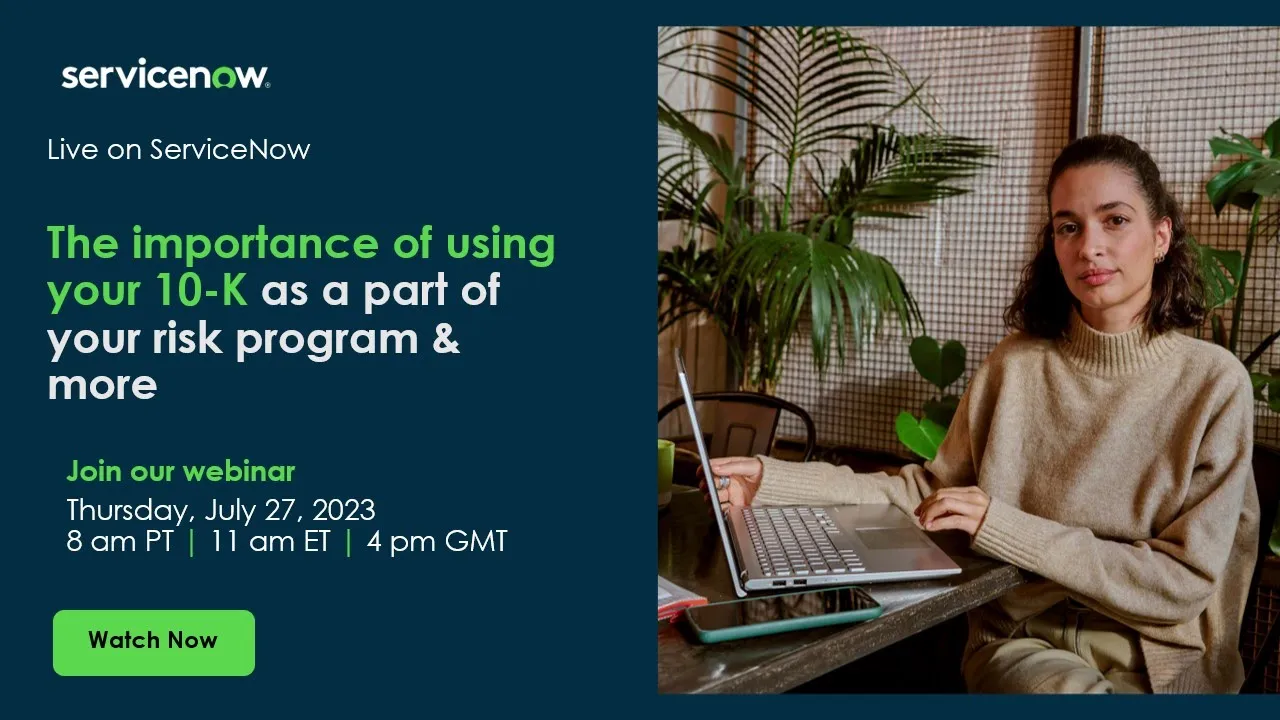 servicenow.

Live on ServiceNow

The importance of using your 10-K as a part of your risk program & more

Join our webinar
Thursday, July 27, 2023
8 am PT | 11 am ET | 4 pm GMT

Watch Now